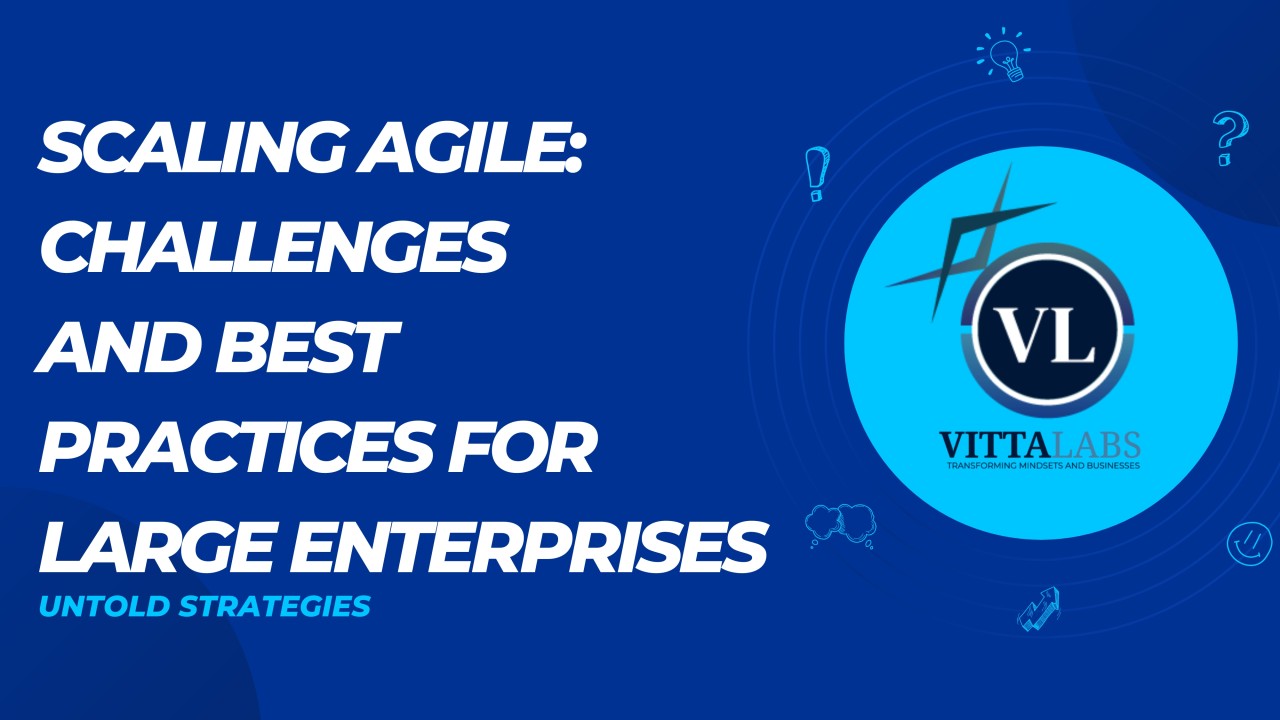 SCALING AGILE: CHALLENGES AND BEST PRACTICES FOR LARGE ENTERPRISES

UNTOLD STRATEGIES

VL

VITTALABS
TRANSFORMING MINDSETS AND BUSINESSES